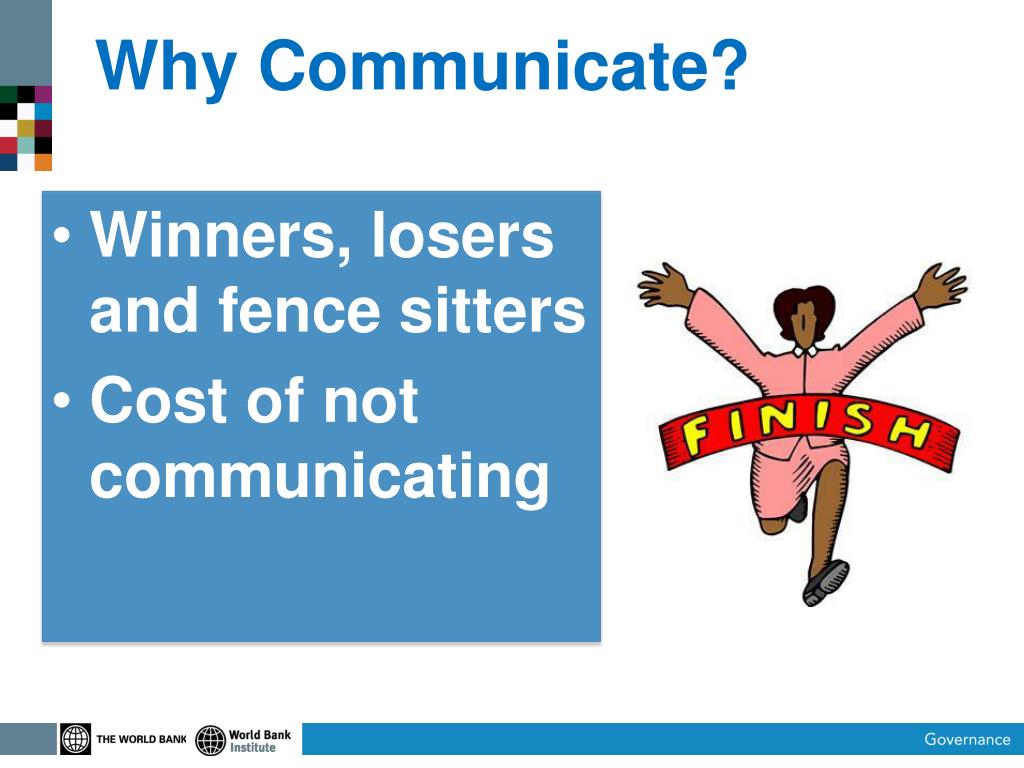 Why Communicate?

• Winners, losers and fence sitters
• Cost of not communicating

FINISH

THE WORLD BANK World Bank Institute

Governance